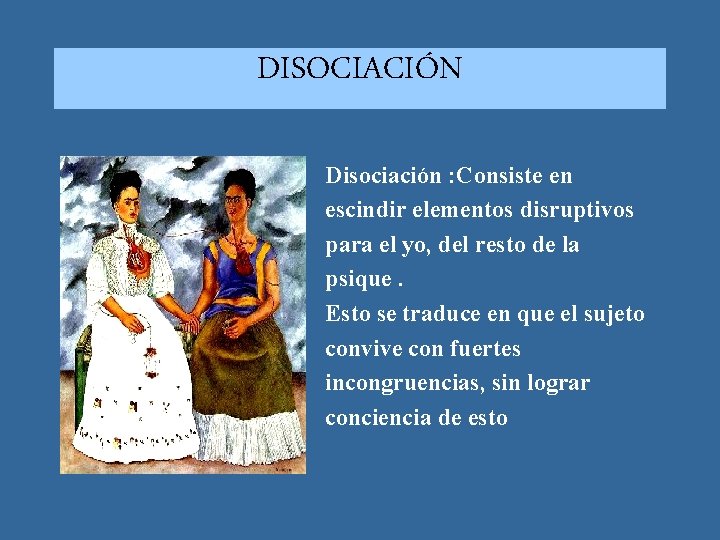 DISOCIACIÓN

Disociación :Consiste en escindir elementos disruptivos para el yo, del resto de la psique .
Esto se traduce en que el sujeto convive con fuertes incongruencias, sin lograr conciencia de esto